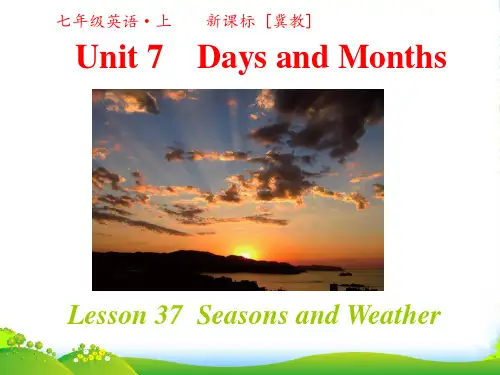 七年级英语·上　新课标 [冀教]

Unit 7　Days and Months

Lesson 37 Seasons and Weather